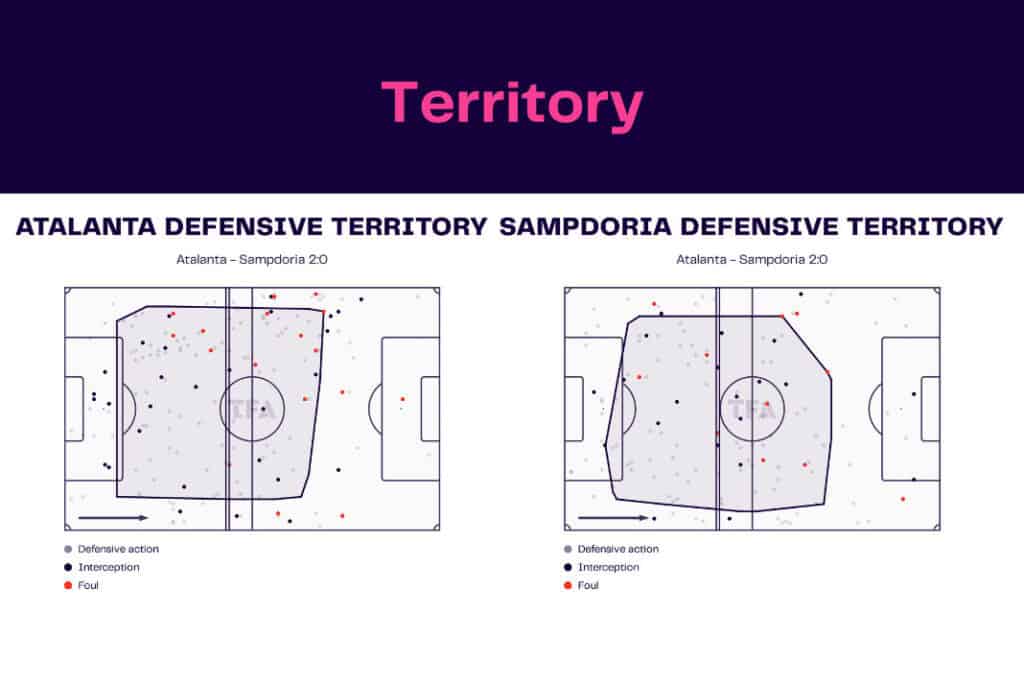 Territory

ATALANTA DEFENSIVE TERRITORY

Atalanta – Sampdoria 2:0

TFA

Defensive action
Interception
Foul

SAMPDORIA DEFENSIVE TERRITORY

Atalanta – Sampdoria 2:0

TFA

Defensive action
Interception
Foul